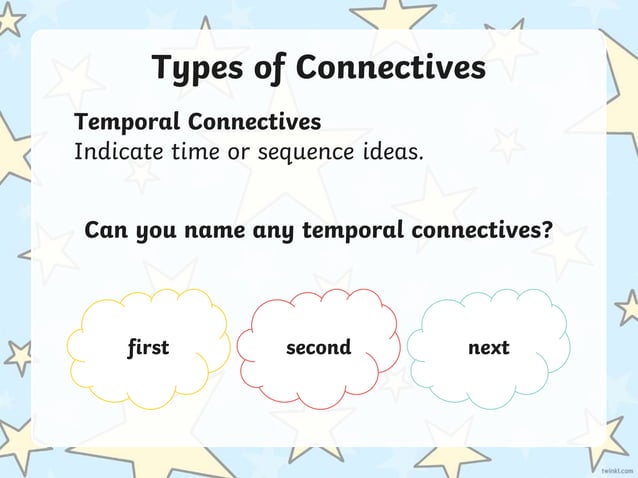 Types of Connectives

Temporal Connectives
Indicate time or sequence ideas.

Can you name any temporal connectives?

first

second

next

twinkl.com